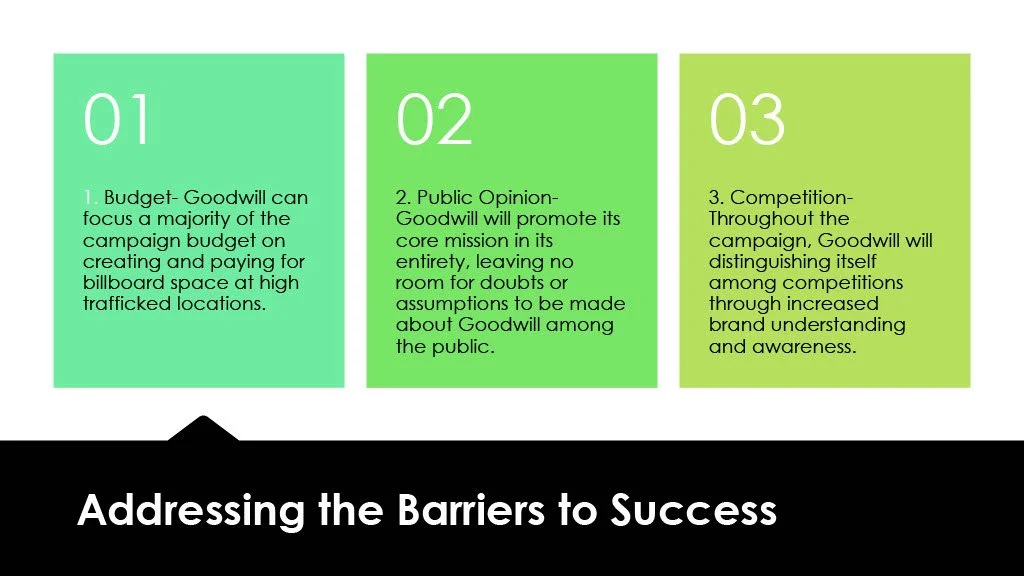 01

1. Budget- Goodwill can focus a majority of the campaign budget on creating and paying for billboard space at high trafficked locations.

02

2. Public Opinion- Goodwill will promote its core mission in its entirety, leaving no room for doubts or assumptions to be made about Goodwill among the public.

03

3. Competition- Throughout the campaign, Goodwill will distinguishing itself among competitions through increased brand understanding and awareness.

Addressing the Barriers to Success